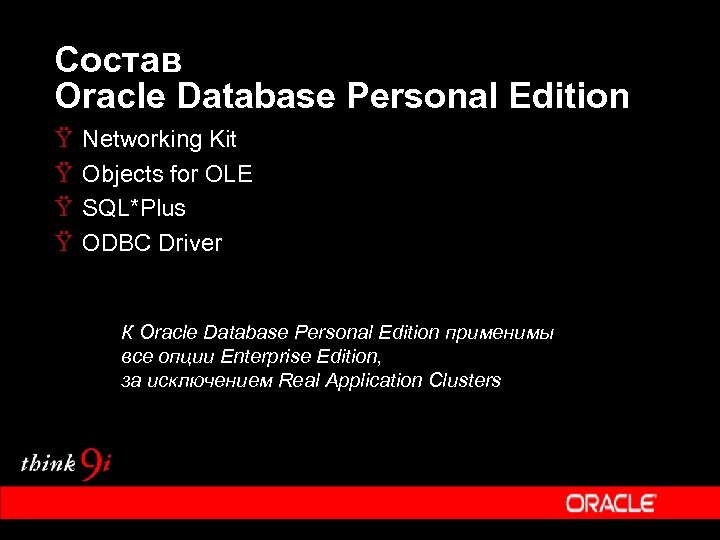 Состав
Oracle Database Personal Edition

Ÿ Networking Kit
Ÿ Objects for OLE
Ÿ SQL*Plus
Ÿ ODBC Driver

К Oracle Database Personal Edition применимы все опции Enterprise Edition, за исключением Real Application Clusters

think 9i

ORACLE